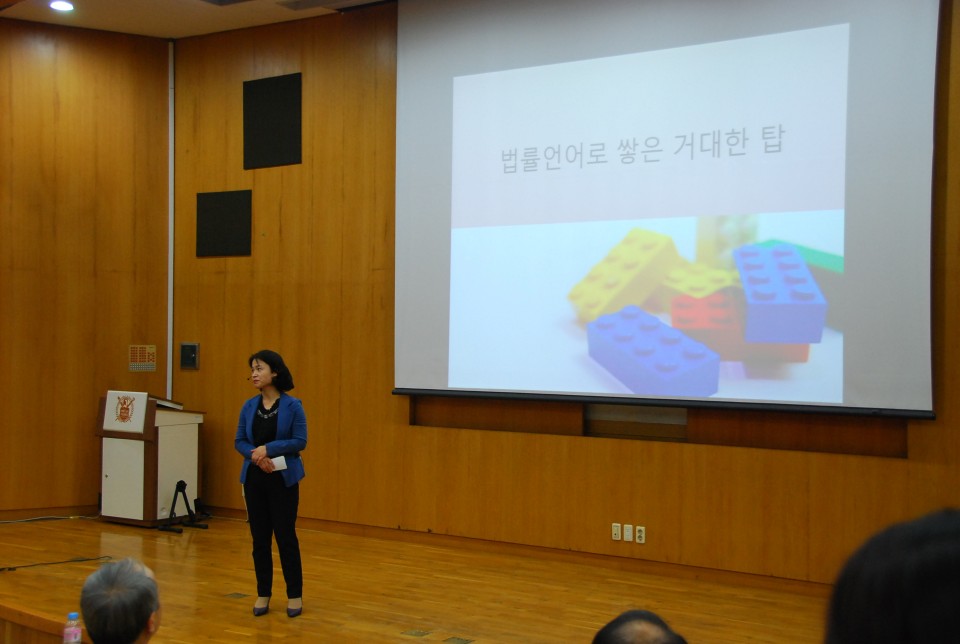 법률언어로 쌓은 거대한 탑